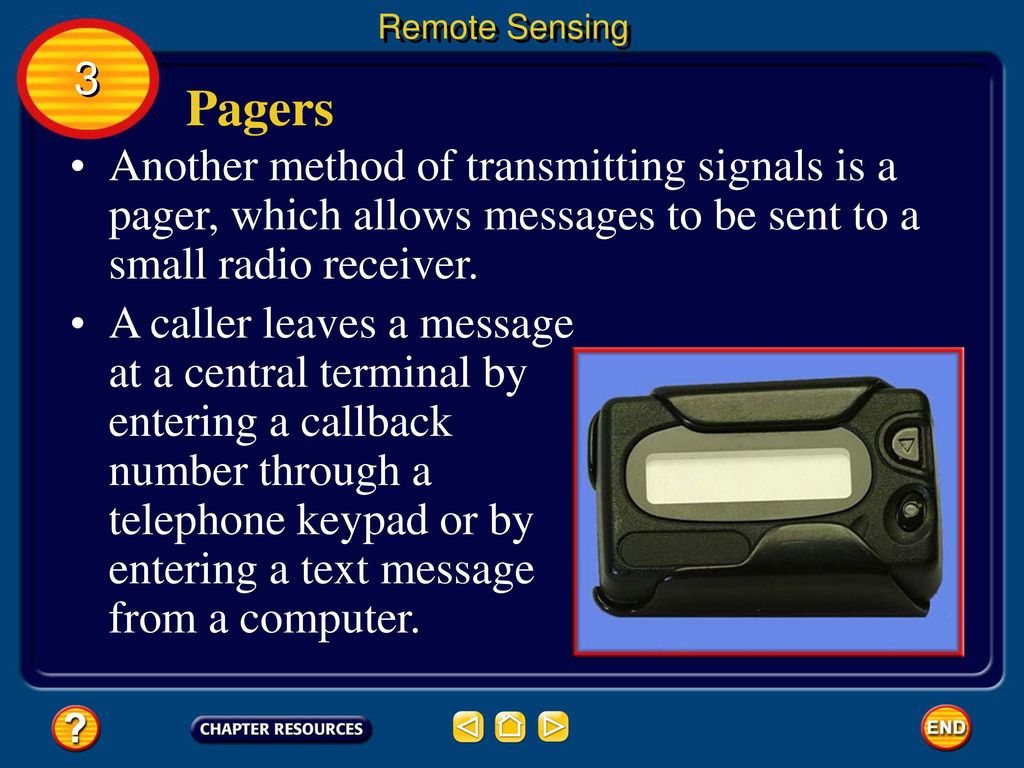 Remote Sensing

3

Pagers

• Another method of transmitting signals is a pager, which allows messages to be sent to a small radio receiver.

• A caller leaves a message at a central terminal by entering a callback number through a telephone keypad or by entering a text message from a computer.

?

CHAPTER RESOURCES

END